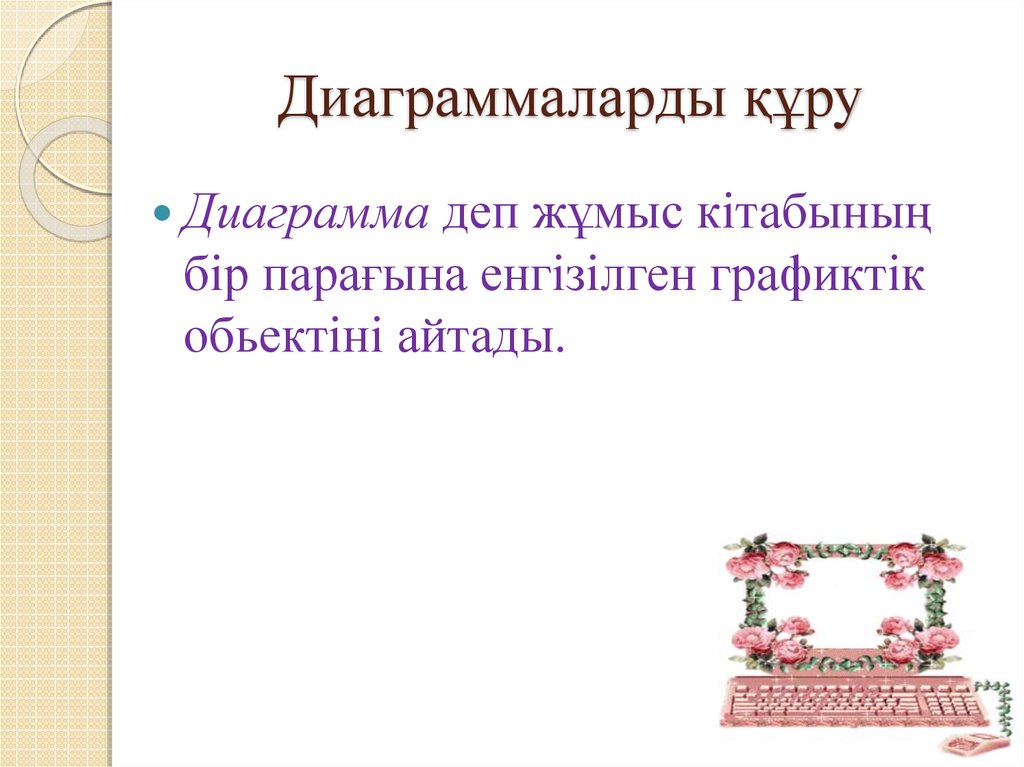 Диаграммаларды құру

Диаграмма деп жұмыс кітабының бір парағына енгізілген графиктік обьектіні айтады.